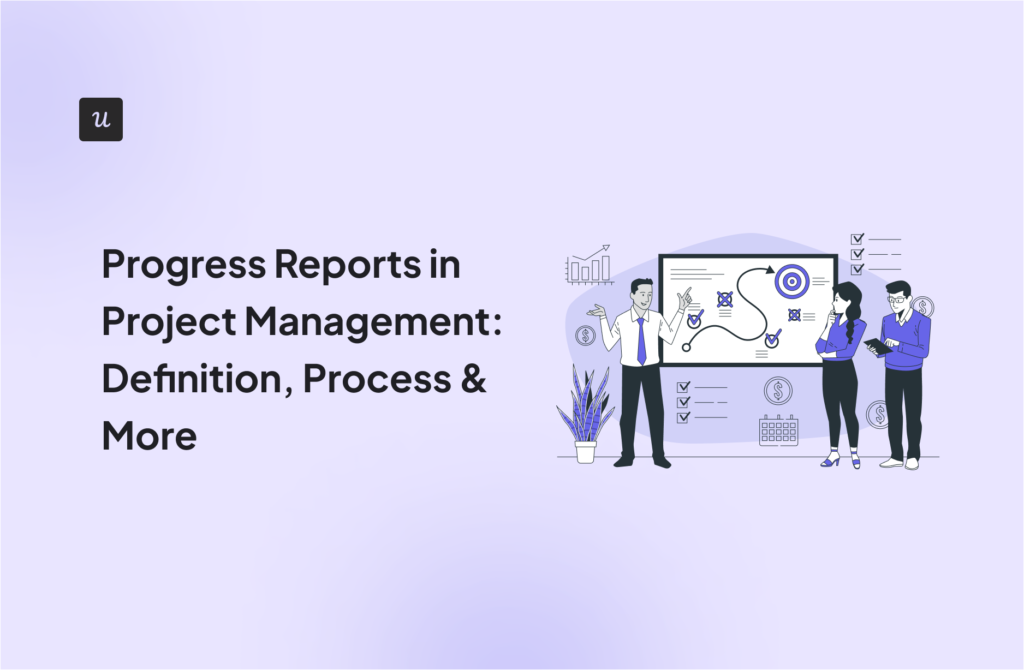 u

Progress Reports in Project Management: Definition, Process & More